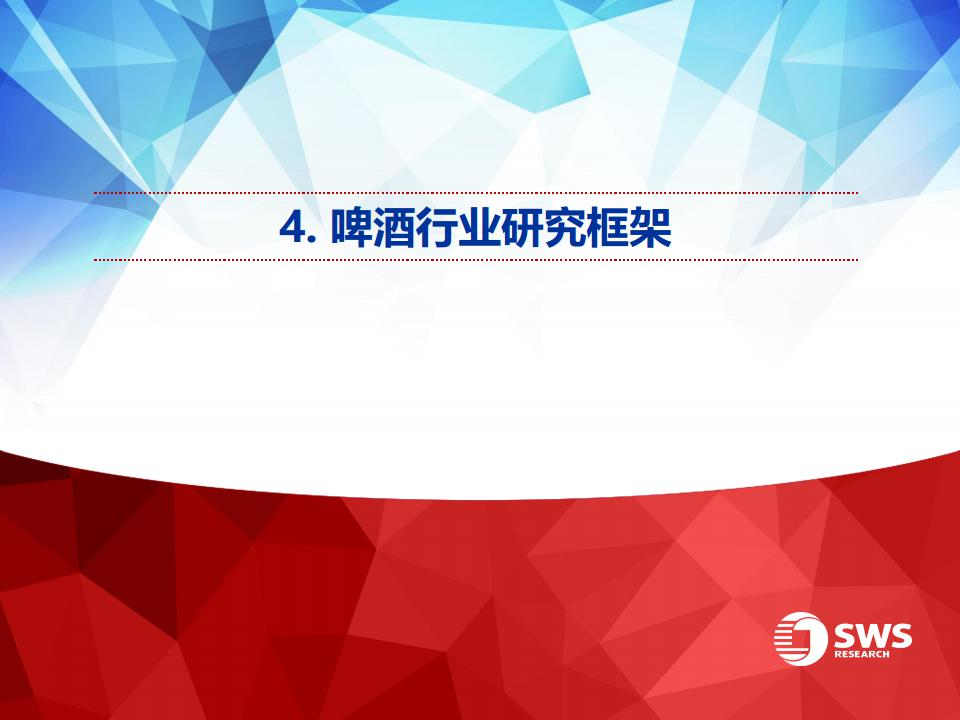 4. 啤酒行业研究框架

SWS
RESEARCH